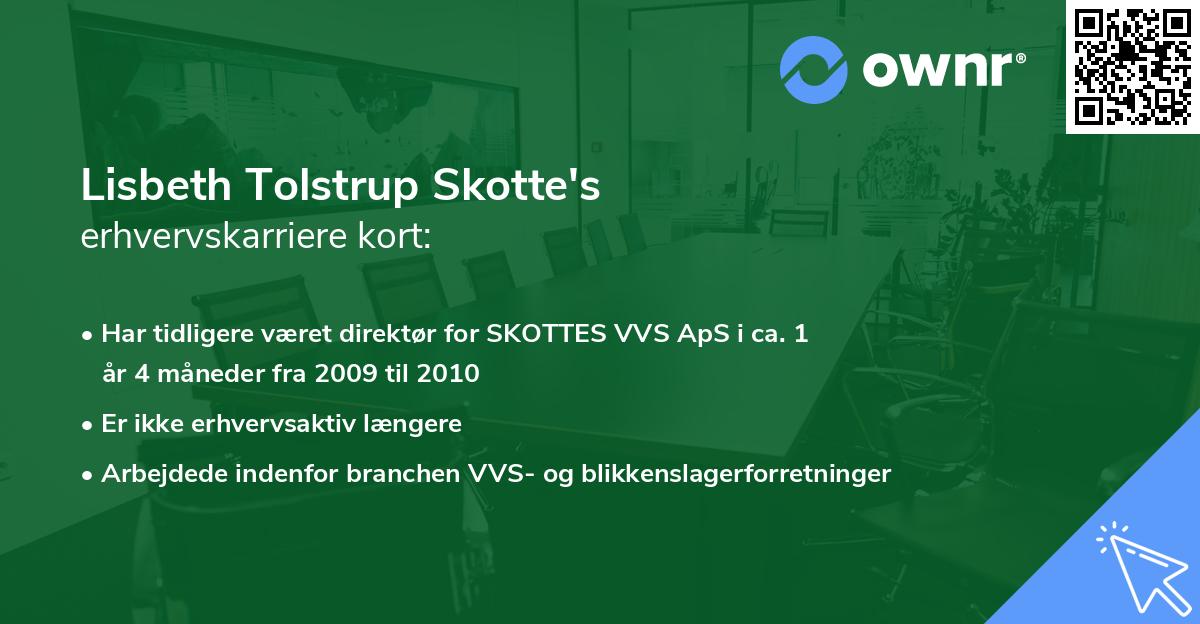 ownr®

Lisbeth Tolstrup Skotte's
erhvervskarriere kort:

• Har tidligere været direktør for SKOTTES VVS ApS i ca. 1 år 4 måneder fra 2009 til 2010

• Er ikke erhvervsaktiv længere

• Arbejdede indenfor branchen VVS- og blikkenslagerforretninger